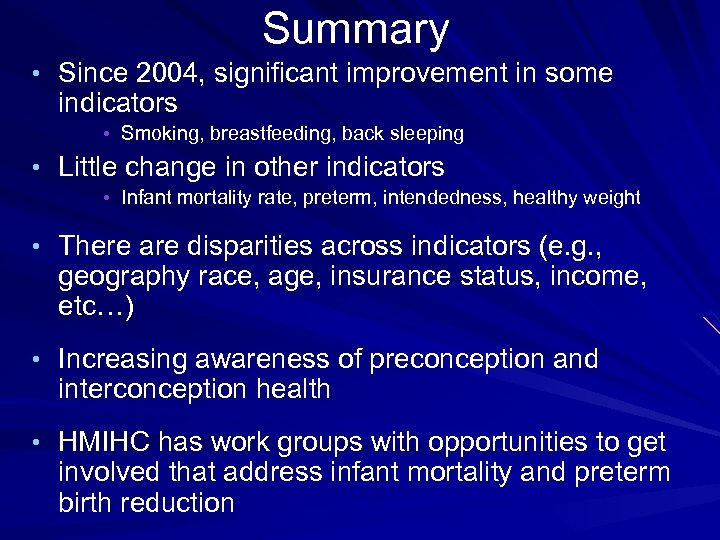 Summary

• Since 2004, significant improvement in some indicators
  • Smoking, breastfeeding, back sleeping

• Little change in other indicators
  • Infant mortality rate, preterm, intendedness, healthy weight

• There are disparities across indicators (e.g., geography race, age, insurance status, income, etc…)

• Increasing awareness of preconception and interconception health

• HMIHC has work groups with opportunities to get involved that address infant mortality and preterm birth reduction